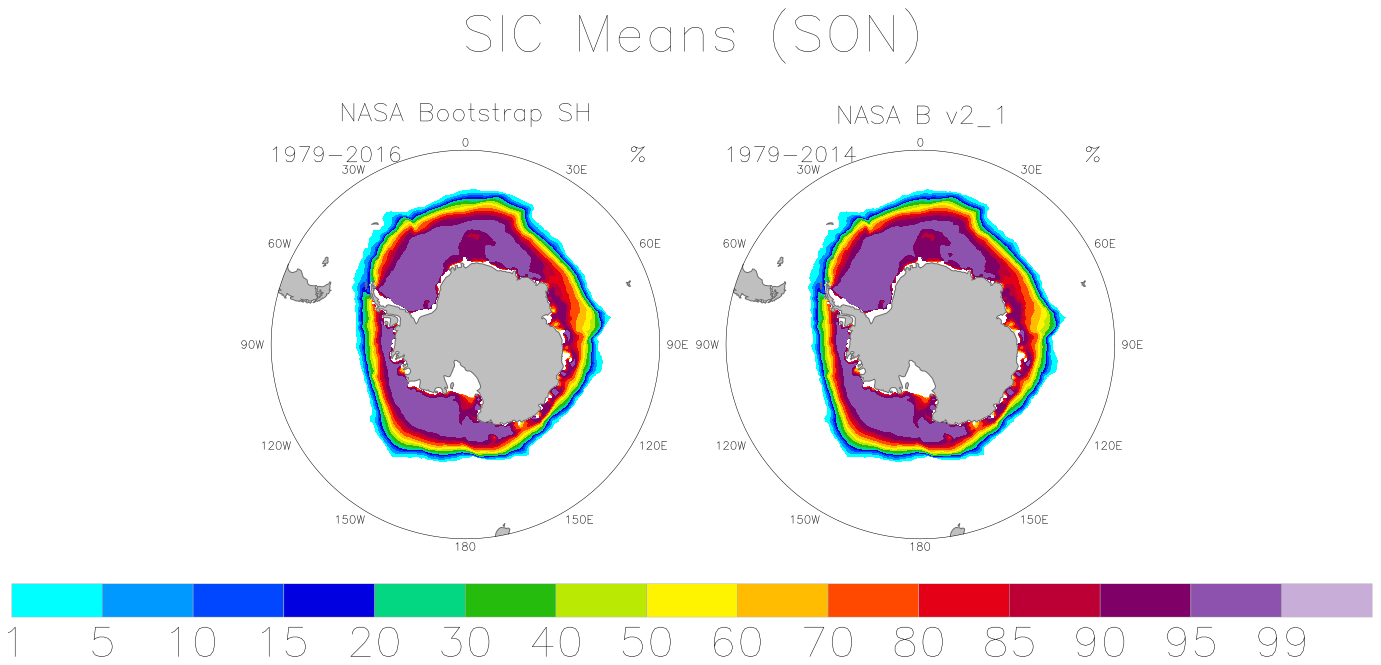 SIC Means (SON)

NASA Bootstrap SH

1979-2016

%

0

30E

60E

90E

120E

150E

180

150W

120W

90W

60W

30W

NASA B v2_1

1979-2014

%

0

30E

60E

90E

120E

150E

180

150W

120W

90W

60W

30W

1 5 10 15 20 30 40 50 60 70 80 85 90 95 99